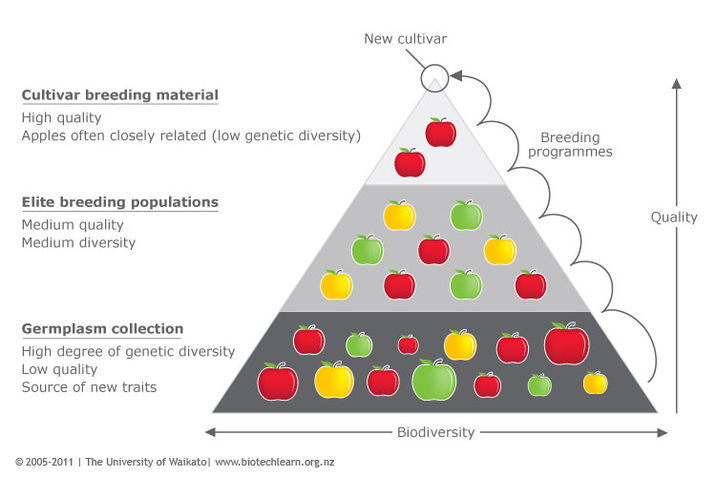 New cultivar

Cultivar breeding material
High quality
Apples often closely related (low genetic diversity)

Breeding programmes

Elite breeding populations
Medium quality
Medium diversity

Quality

Germplasm collection
High degree of genetic diversity
Low quality
Source of new traits

Biodiversity

© 2005-2011 | The University of Waikato| www.biotechlearn.org.nz